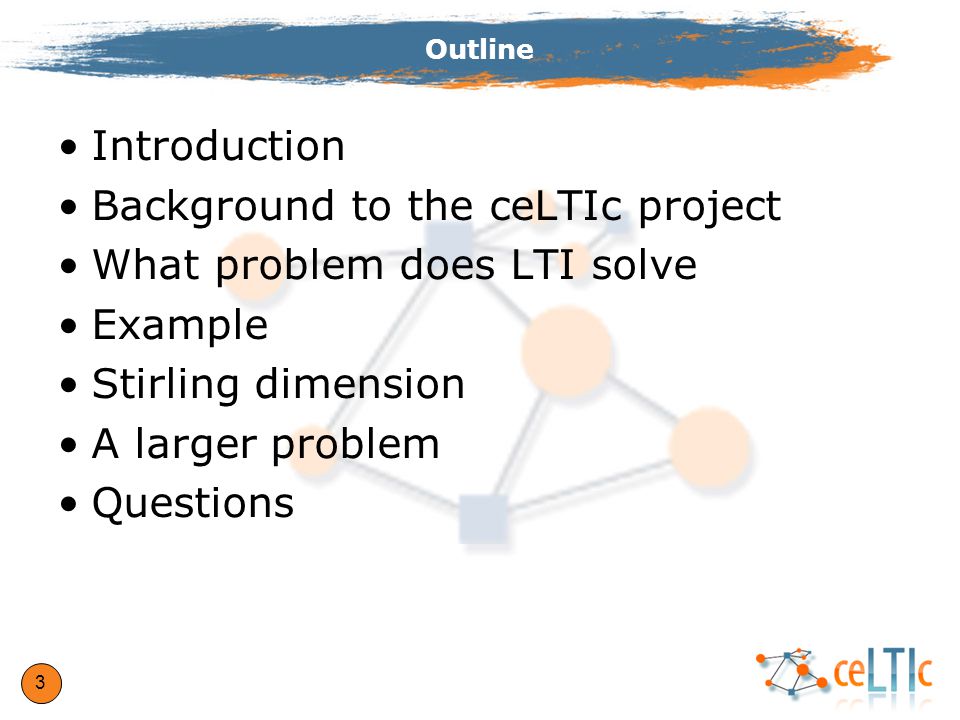 Outline

• Introduction
• Background to the ceLTIc project
• What problem does LTI solve
• Example
• Stirling dimension
• A larger problem
• Questions

3

ceLTIc